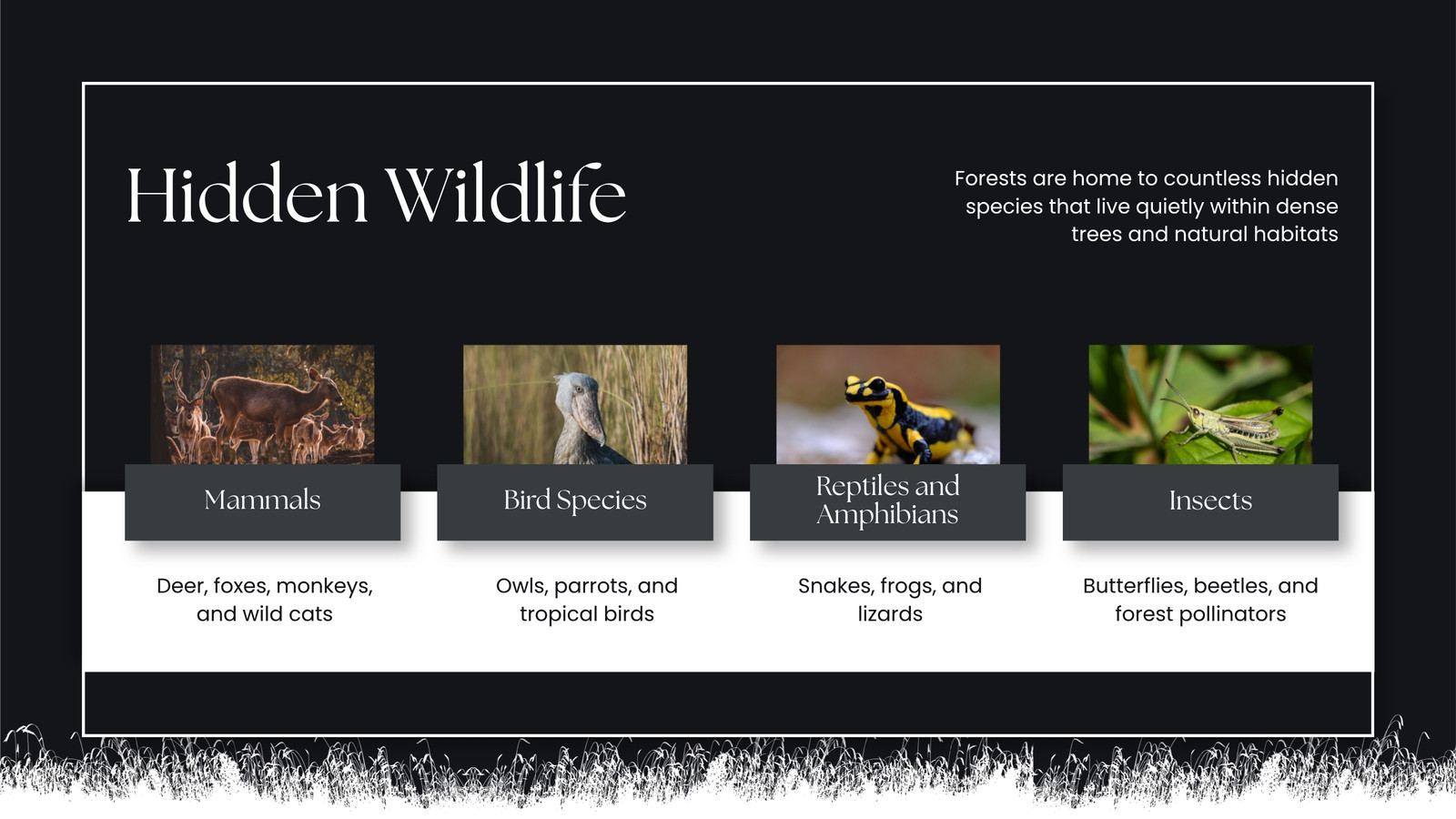 Hidden Wildlife

Forests are home to countless hidden species that live quietly within dense trees and natural habitats

Mammals

Deer, foxes, monkeys, and wild cats

Bird Species

Owls, parrots, and tropical birds

Reptiles and Amphibians

Snakes, frogs, and lizards

Insects

Butterflies, beetles, and forest pollinators